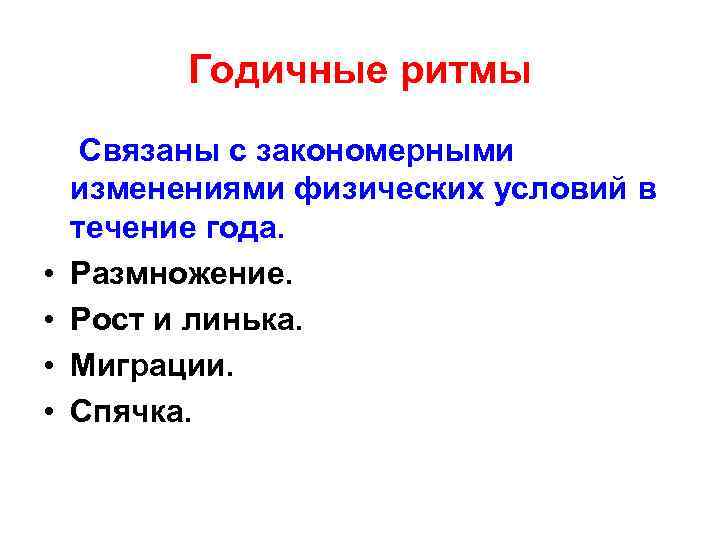 Годичные ритмы

Связаны с закономерными изменениями физических условий в течение года.

• Размножение.
• Рост и линька.
• Миграции.
• Спячка.